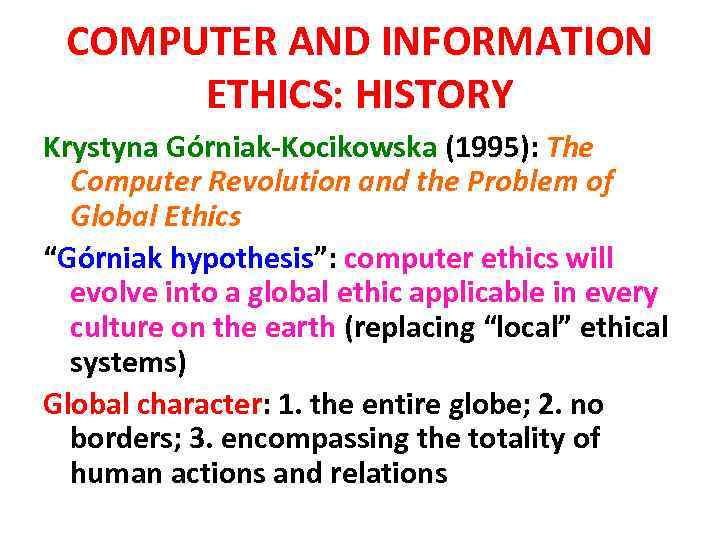 COMPUTER AND INFORMATION ETHICS: HISTORY

Krystyna Górniak-Kocikowska (1995): The Computer Revolution and the Problem of Global Ethics

“Górniak hypothesis”: computer ethics will evolve into a global ethic applicable in every culture on the earth (replacing “local” ethical systems)

Global character: 1. the entire globe; 2. no borders; 3. encompassing the totality of human actions and relations